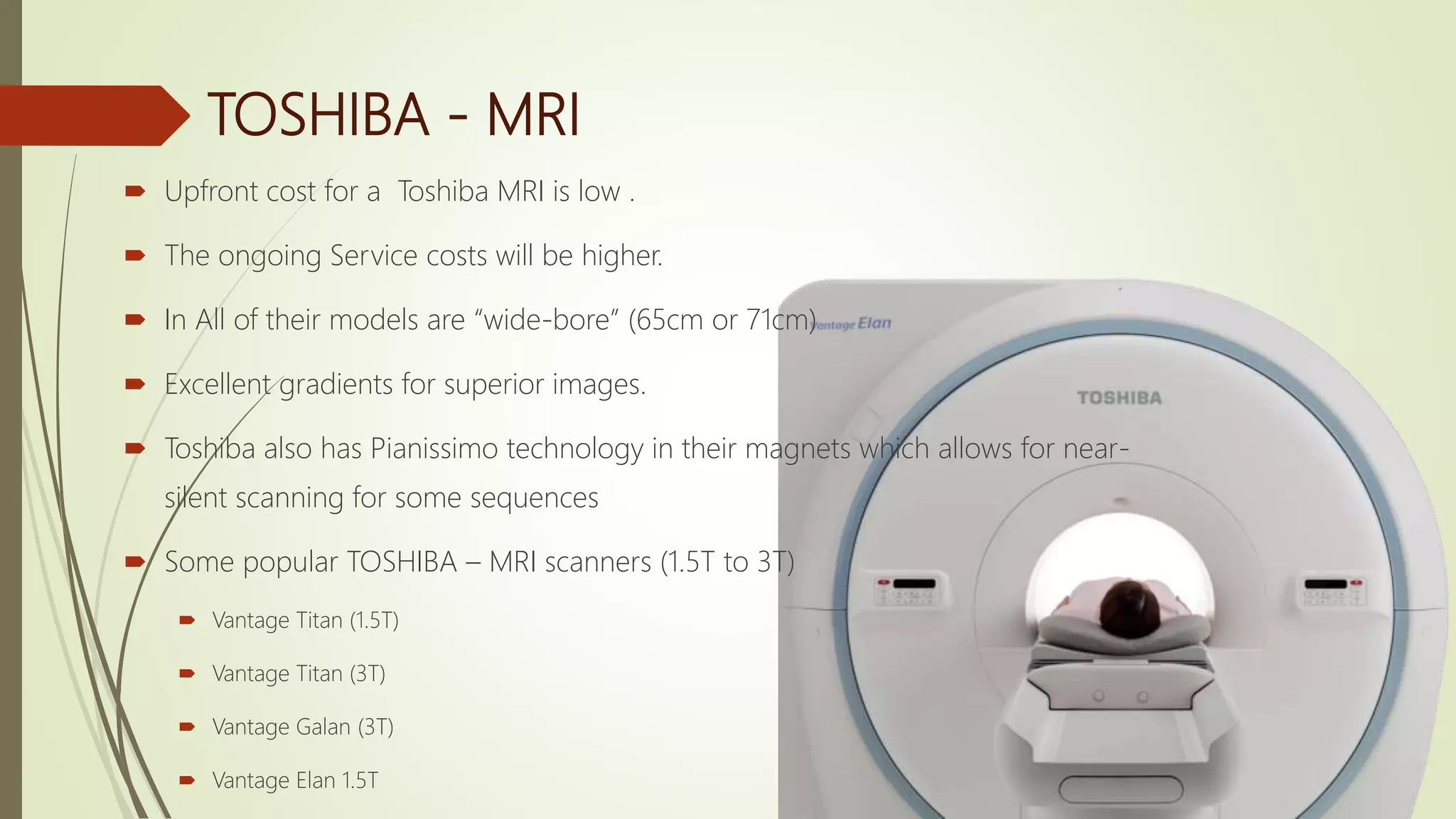 TOSHIBA - MRI

Upfront cost for a  Toshiba MRI is low .

The ongoing Service costs will be higher.

In All of their models are “wide-bore” (65cm or 71cm)

Excellent gradients for superior images.

Toshiba also has Pianissimo technology in their magnets which allows for near-silent scanning for some sequences

Some popular TOSHIBA – MRI scanners (1.5T to 3T)

Vantage Titan (1.5T)

Vantage Titan (3T)

Vantage Galan (3T)

Vantage Elan 1.5T

Vantage Elan

TOSHIBA